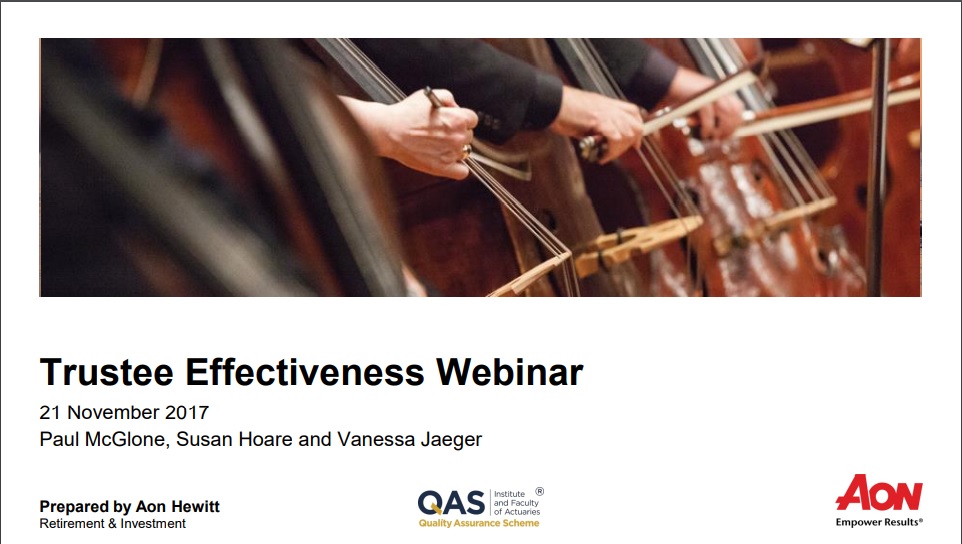 Trustee Effectiveness Webinar
21 November 2017
Paul McGlone, Susan Hoare and Vanessa Jaeger

Prepared by Aon Hewitt
Retirement & Investment

QAS Institute and Faculty of Actuaries ®
Quality Assurance Scheme

AON
Empower Results®